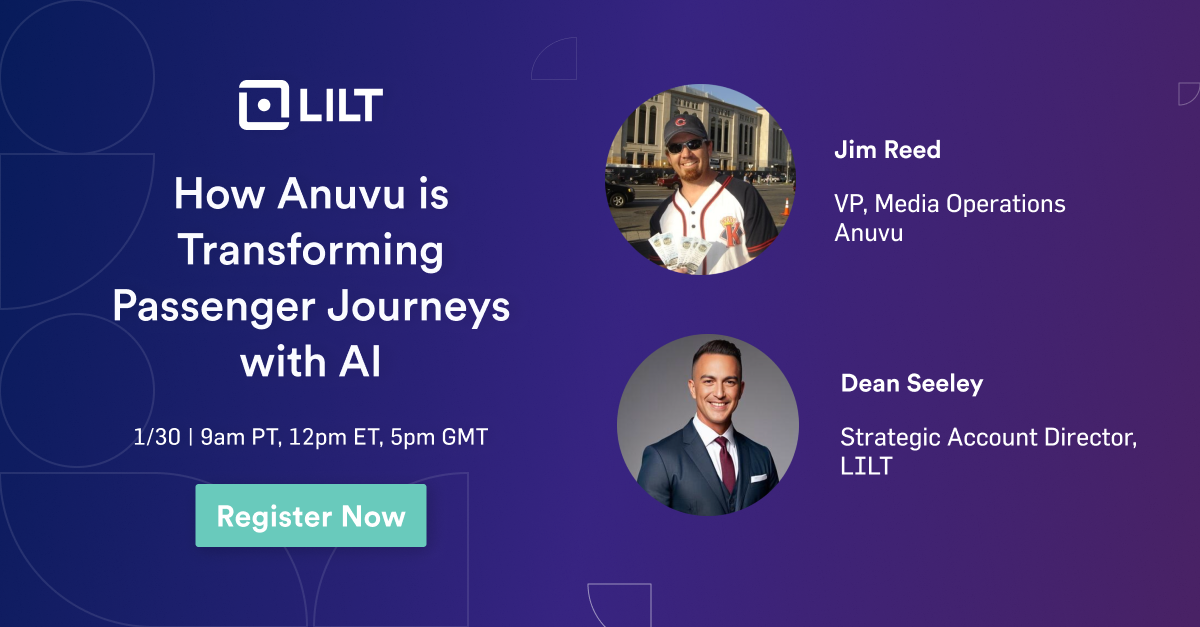 LILT

How Anuvu is Transforming Passenger Journeys with AI

1/30 | 9am PT, 12pm ET, 5pm GMT

Register Now

Jim Reed

VP, Media Operations Anuvu

Dean Seeley

Strategic Account Director, LILT